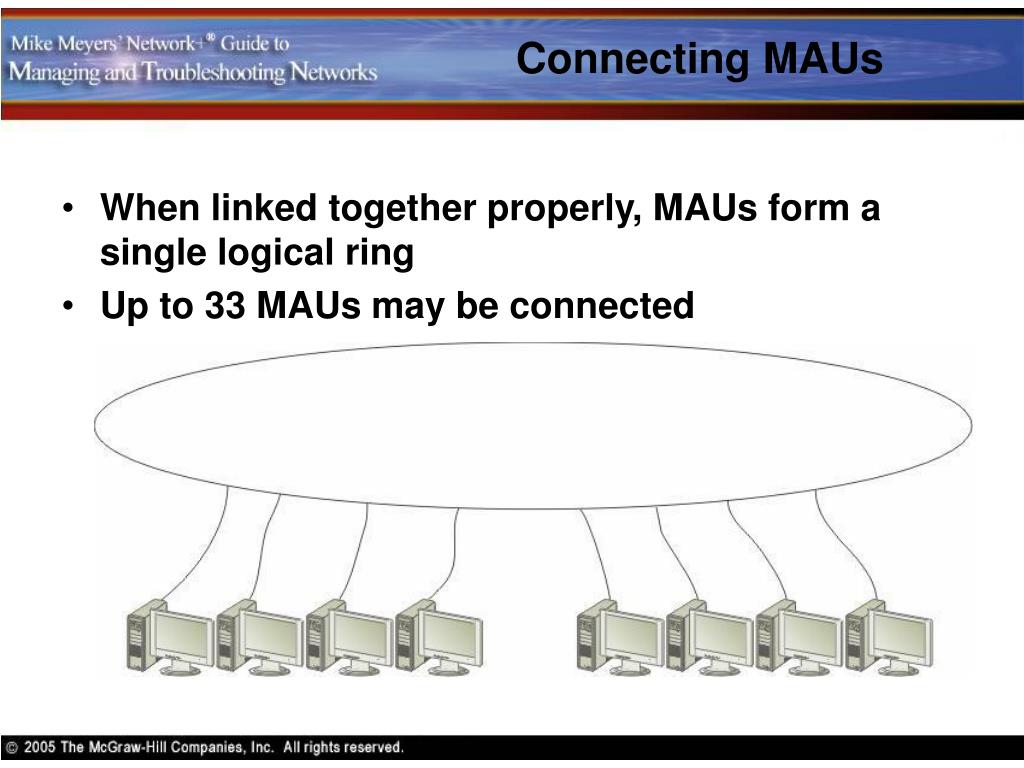 Mike Meyers' Network+® Guide to
Managing and Troubleshooting Networks

Connecting MAUs

• When linked together properly, MAUs form a single logical ring

• Up to 33 MAUs may be connected

© 2005 The McGraw-Hill Companies, Inc. All rights reserved.